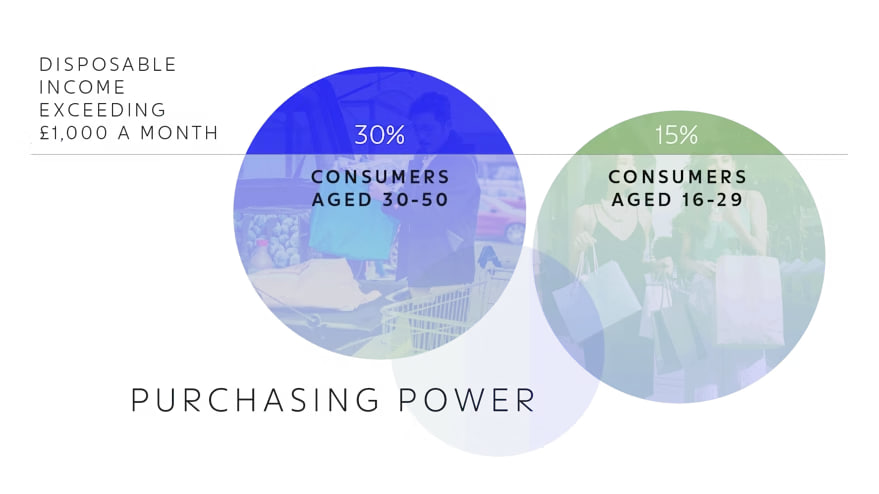 DISPOSABLE INCOME EXCEEDING £1,000 A MONTH

30%

CONSUMERS AGED 30-50

15%

CONSUMERS AGED 16-29

PURCHASING POWER